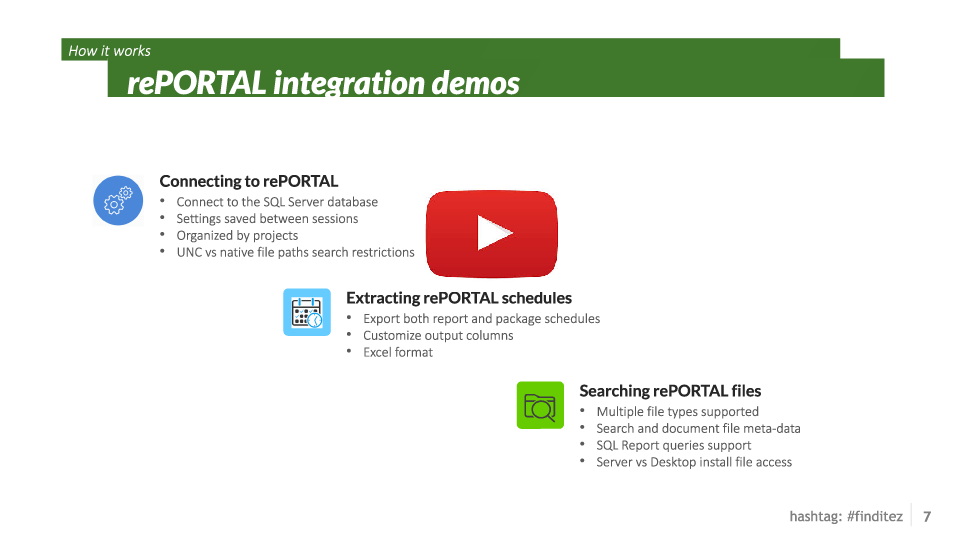 How it works

rePORTAL integration demos

Connecting to rePORTAL
• Connect to the SQL Server database
• Settings saved between sessions
• Organized by projects
• UNC vs native file paths search restrictions

Extracting rePORTAL schedules
• Export both report and package schedules
• Customize output columns
• Excel format

Searching rePORTAL files
• Multiple file types supported
• Search and document file meta-data
• SQL Report queries support
• Server vs Desktop install file access

hashtag: #finditez 7